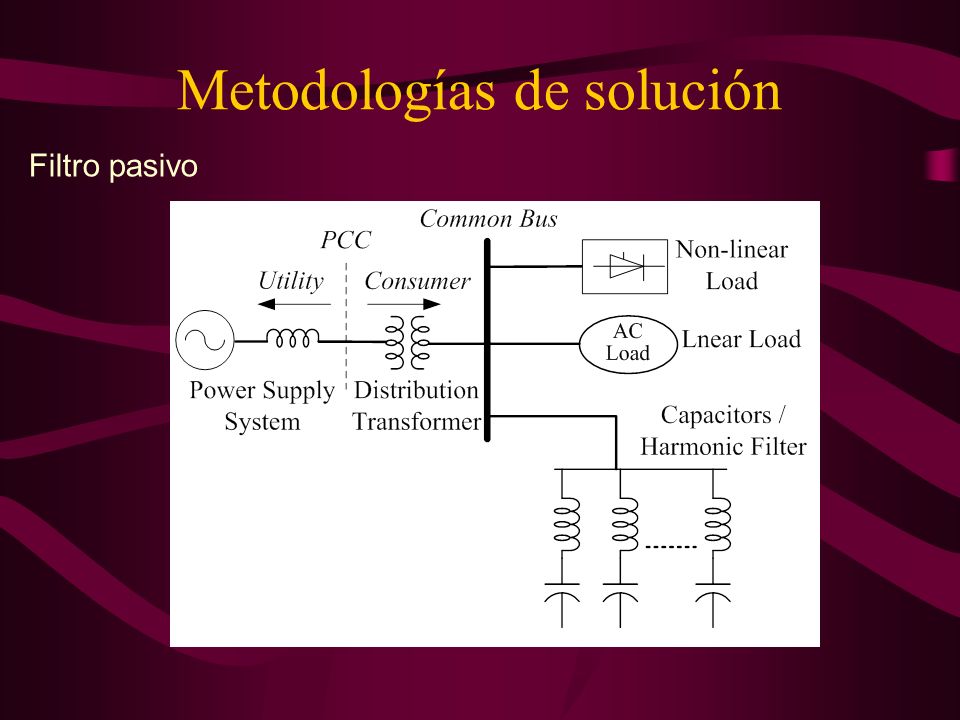 Metodologías de solución

Filtro pasivo

Common Bus

PCC

Utility

Consumer

Non-linear Load

AC Load

Lnear Load

Power Supply System

Distribution Transformer

Capacitors / Harmonic Filter